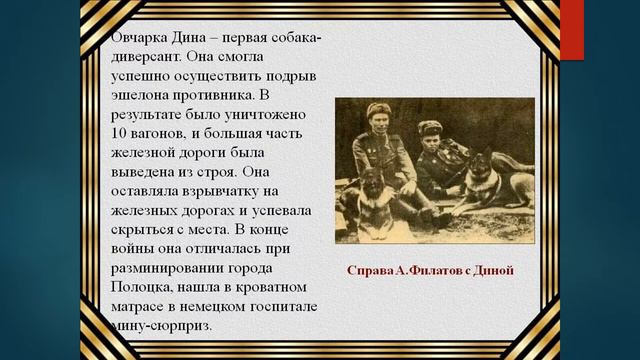 Овчарка Дина – первая собака-диверсант. Она смогла успешно осуществить подрыв эшелона противника. В результате было уничтожено 10 вагонов, и большая часть железной дороги была выведена из строя. Она оставляла взрывчатку на железных дорогах и успевала скрыться с места. В конце войны она отличалась при разминировании города Полоцка, нашла в кроватном матрасе в немецком госпитале мину-сюрприз.

Справа А.Филатов с Диной